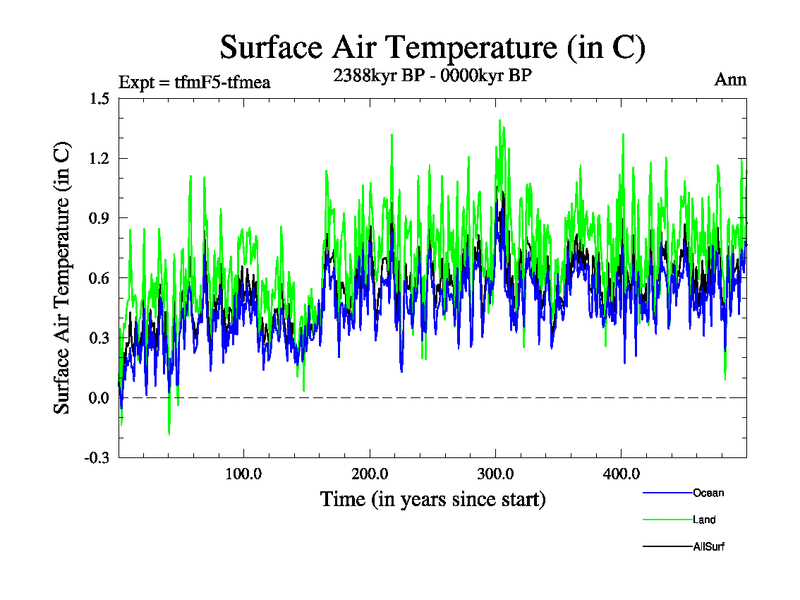 Surface Air Temperature (in C)

Expt = tfmF5-tfmea

2388kyr BP - 0000kyr BP

Ann

Surface Air Temperature (in C)

1.5
1.2
0.9
0.6
0.3
0.0
-0.3

100.0
200.0
300.0
400.0

Time (in years since start)

Ocean
Land
AllSurf